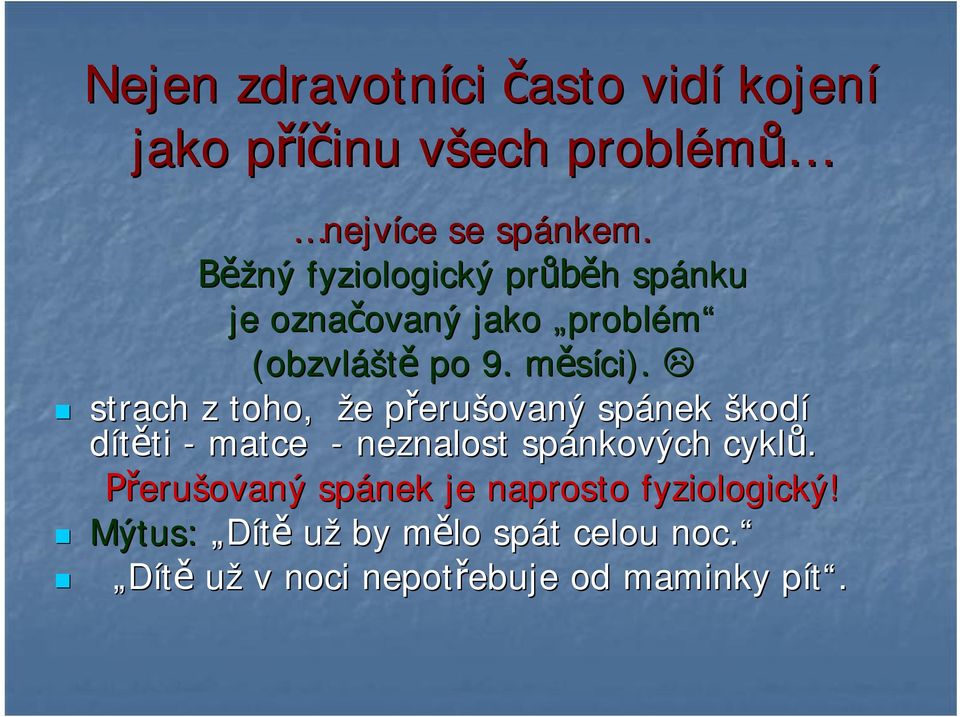 Nejen zdravotníci často vidí kojení jako příčinu všech problémů…

…nejvíce se spánkem.
Běžný fyziologický průběh spánku je označovaný jako „problém“ (obzvláště po 9. měsíci). ☹

strach z toho, že přerušovaný spánek škodí dítěti - matce - neznalost spánkových cyklů.
Přerušovaný spánek je naprosto fyziologický!

Mýtus: „Dítě už by mělo spát celou noc.“

„Dítě už v noci nepotřebuje od maminky pít“.